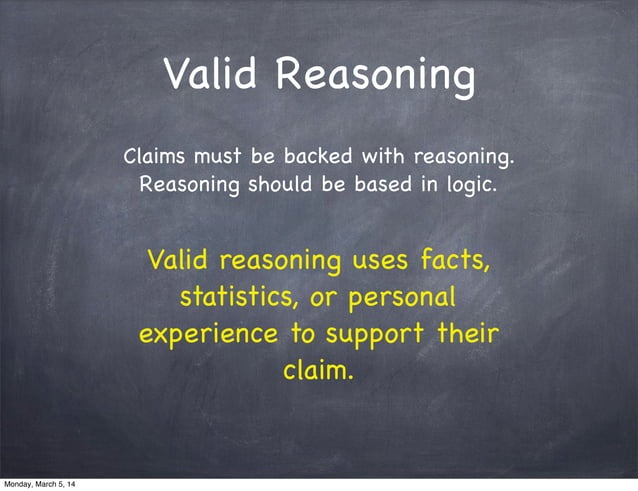 Valid Reasoning

Claims must be backed with reasoning. Reasoning should be based in logic.

Valid reasoning uses facts, statistics, or personal experience to support their claim.

Monday, March 5, 14